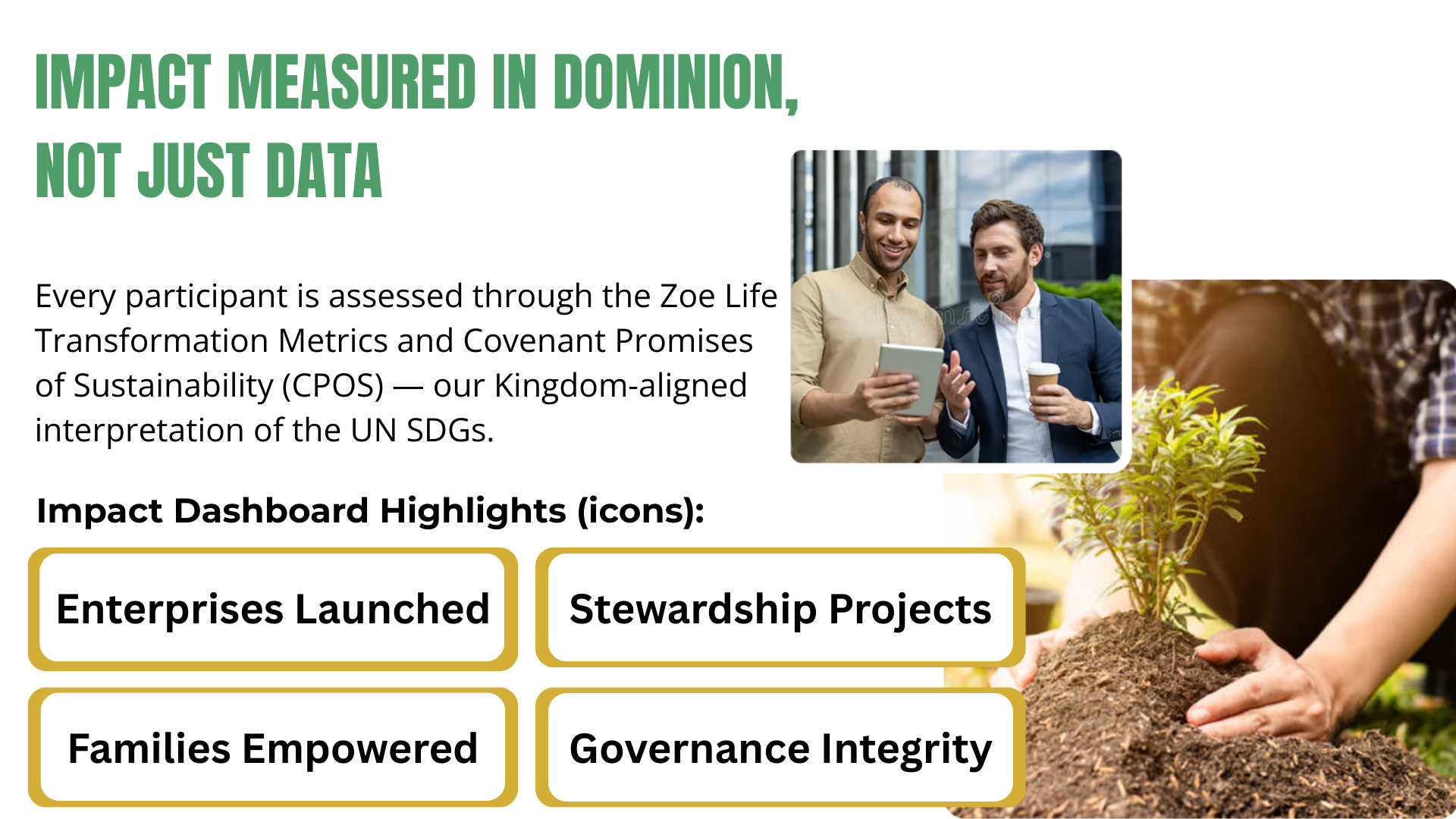 IMPACT MEASURED IN DOMINION, NOT JUST DATA

Every participant is assessed through the Zoe Life Transformation Metrics and Covenant Promises of Sustainability (CPOS) — our Kingdom-aligned interpretation of the UN SDGs.

Impact Dashboard Highlights (icons):

Enterprises Launched

Stewardship Projects

Families Empowered

Governance Integrity